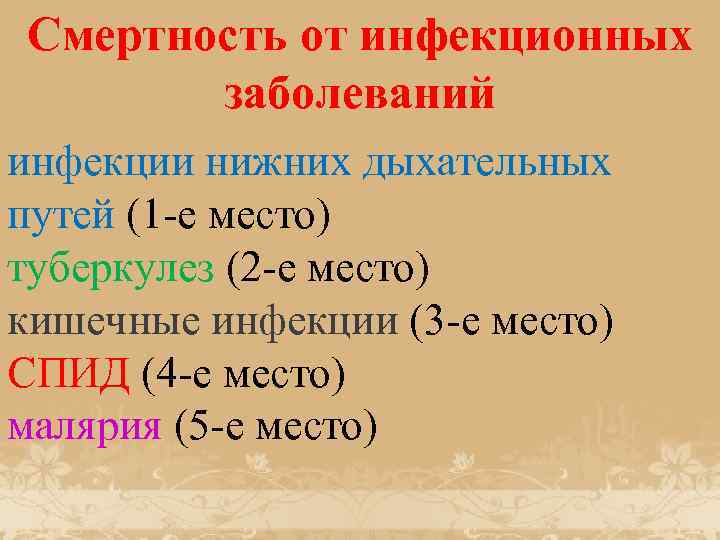 Смертность от инфекционных заболеваний

инфекции нижних дыхательных путей (1-е место)
туберкулез (2-е место)
кишечные инфекции (3-е место)
СПИД (4-е место)
малярия (5-е место)